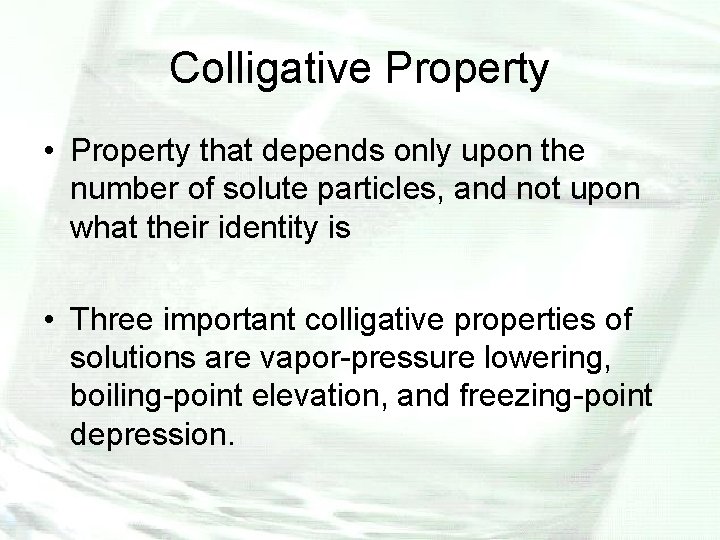 Colligative Property

• Property that depends only upon the number of solute particles, and not upon what their identity is

• Three important colligative properties of solutions are vapor-pressure lowering, boiling-point elevation, and freezing-point depression.